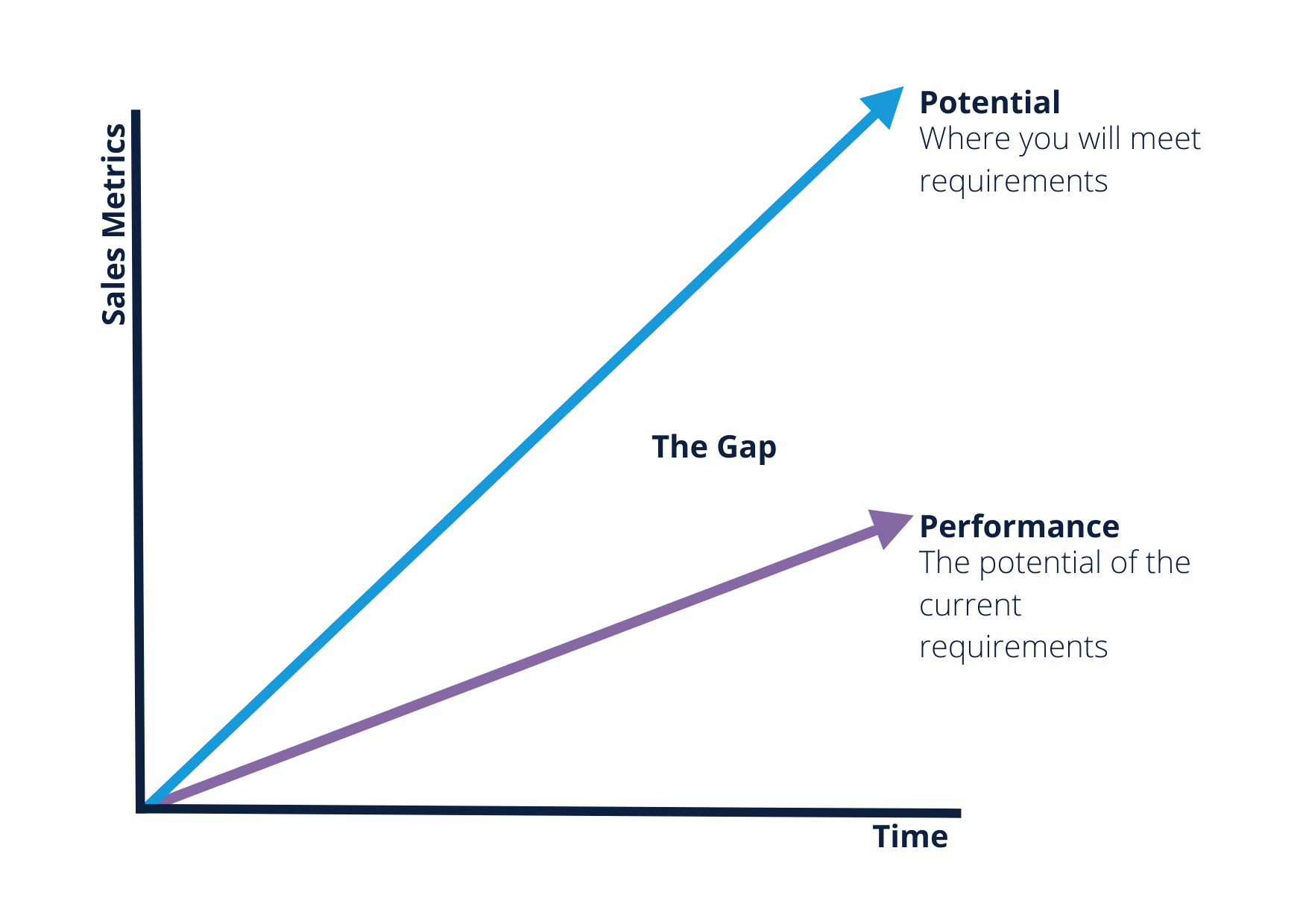 Sales Metrics

Potential
Where you will meet requirements

The Gap

Performance
The potential of the current requirements

Time